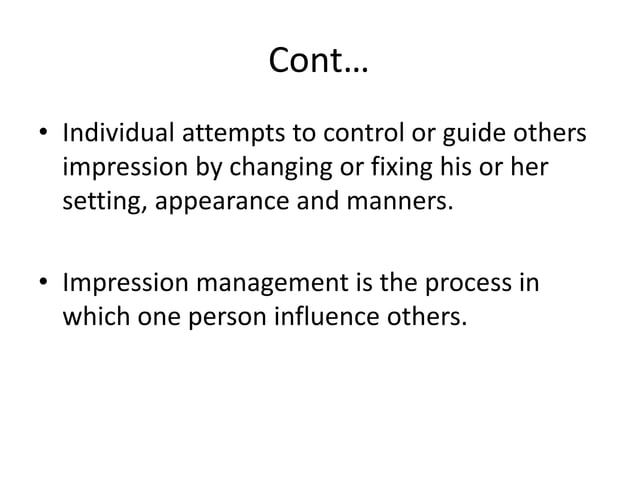 Cont…

• Individual attempts to control or guide others impression by changing or fixing his or her setting, appearance and manners.

• Impression management is the process in which one person influence others.